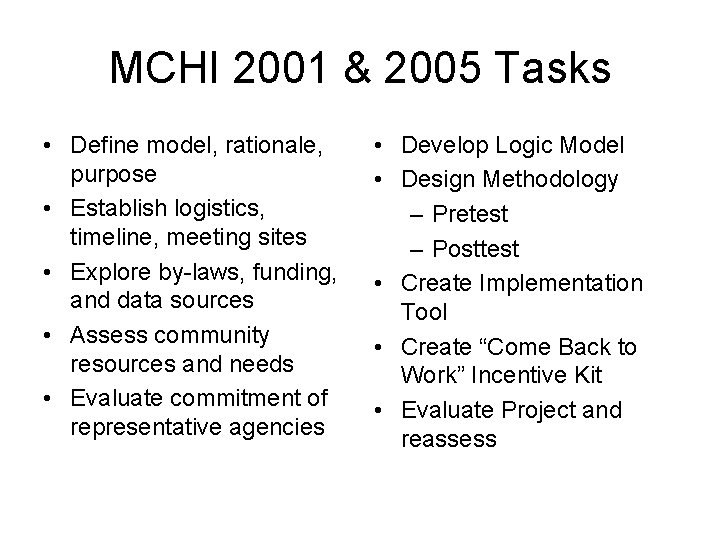 MCHI 2001 & 2005 Tasks

• Define model, rationale, purpose
• Establish logistics, timeline, meeting sites
• Explore by-laws, funding, and data sources
• Assess community resources and needs
• Evaluate commitment of representative agencies

• Develop Logic Model
• Design Methodology
– Pretest
– Posttest
• Create Implementation Tool
• Create “Come Back to Work” Incentive Kit
• Evaluate Project and reassess